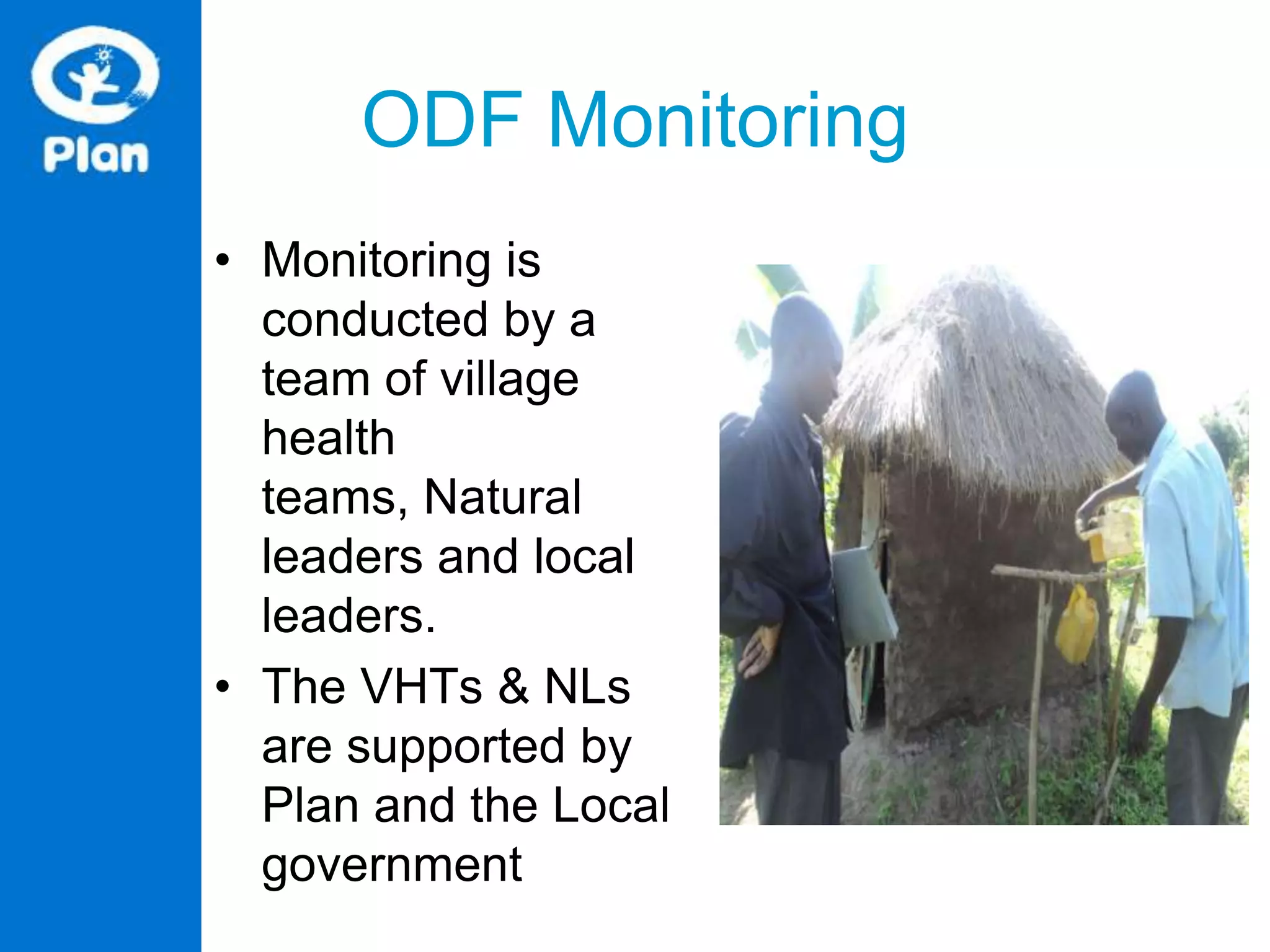 Plan

ODF Monitoring

• Monitoring is conducted by a team of village health teams, Natural leaders and local leaders.
• The VHTs & NLs are supported by Plan and the Local government